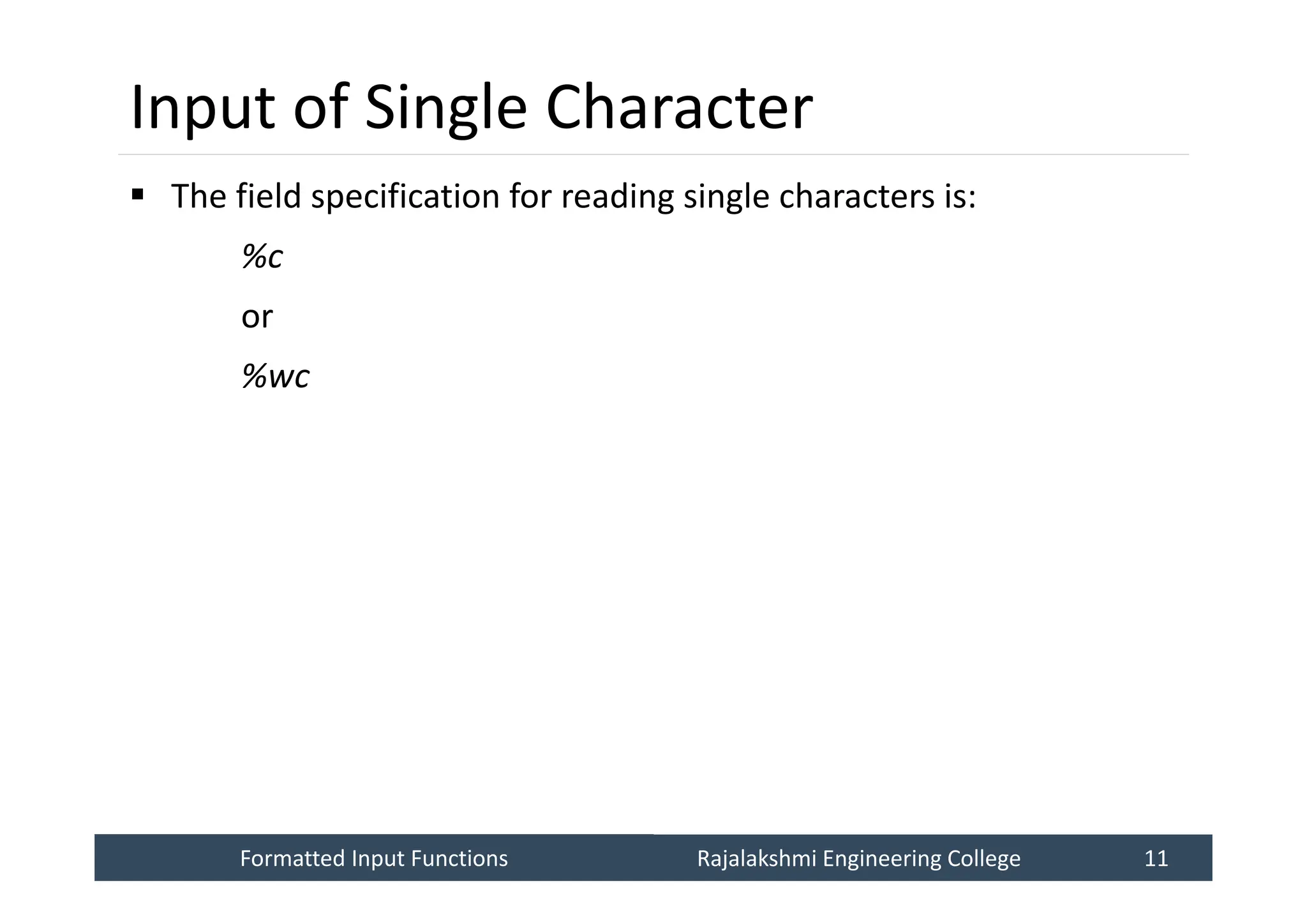 Input of Single Character

▪ The field specification for reading single characters is:

%c

or

%wc

Formatted Input Functions Rajalakshmi Engineering College 11